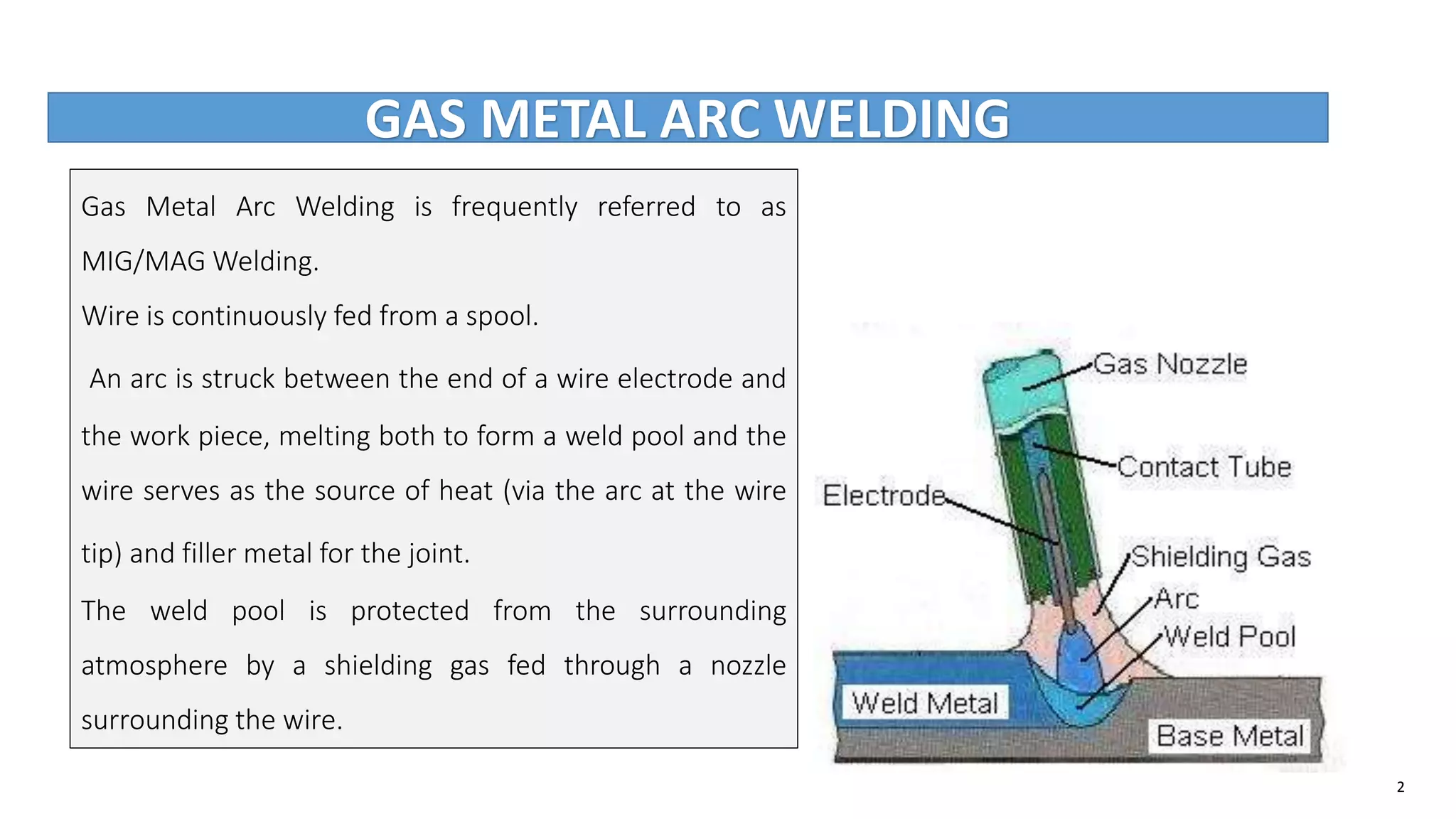 GAS METAL ARC WELDING

Gas Metal Arc Welding is frequently referred to as MIG/MAG Welding.

Wire is continuously fed from a spool.

An arc is struck between the end of a wire electrode and the work piece, melting both to form a weld pool and the wire serves as the source of heat (via the arc at the wire tip) and filler metal for the joint.

The weld pool is protected from the surrounding atmosphere by a shielding gas fed through a nozzle surrounding the wire.

Gas Nozzle
Contact Tube
Electrode
Shielding Gas
Arc
Weld Pool
Weld Metal
Base Metal

2